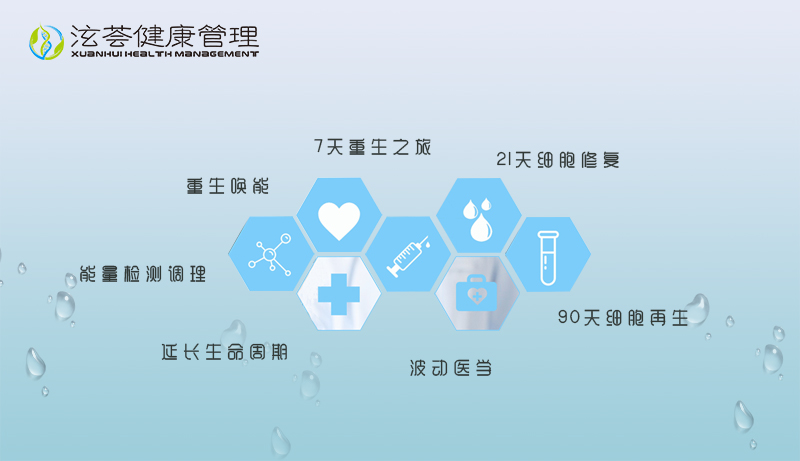 泫荟健康管理
XUANHUI HEALTH MANAGEMENT

7天重生之旅

21天细胞修复

重生唤能

能量检测调理

90天细胞再生

延长生命周期

波动医学